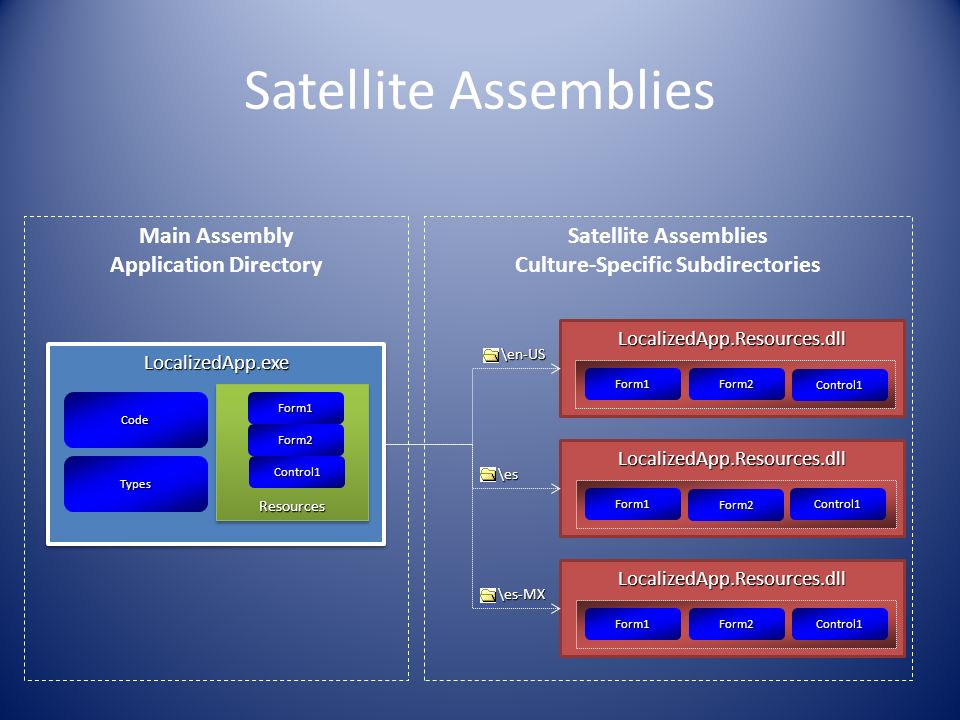 Satellite Assemblies

Main Assembly
Application Directory

LocalizedApp.exe

Code

Types

Form1

Form2

Control1

Resources

Satellite Assemblies
Culture-Specific Subdirectories

\en-US

LocalizedApp.Resources.dll

Form1 Form2 Control1

\es

LocalizedApp.Resources.dll

Form1 Form2 Control1

\es-MX

LocalizedApp.Resources.dll

Form1 Form2 Control1